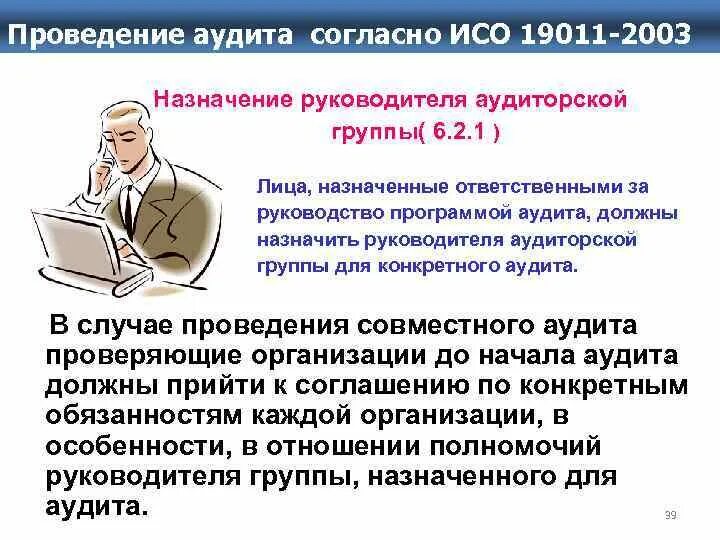 Проведение аудита согласно ИСО 19011-2003

Назначение руководителя аудиторской группы( 6.2.1 )

Лица, назначенные ответственными за руководство программой аудита, должны назначить руководителя аудиторской группы для конкретного аудита.

В случае проведения совместного аудита проверяющие организации до начала аудита должны прийти к соглашению по конкретным обязанностям каждой организации, в особенности, в отношении полномочий руководителя группы, назначенного для аудита.

39